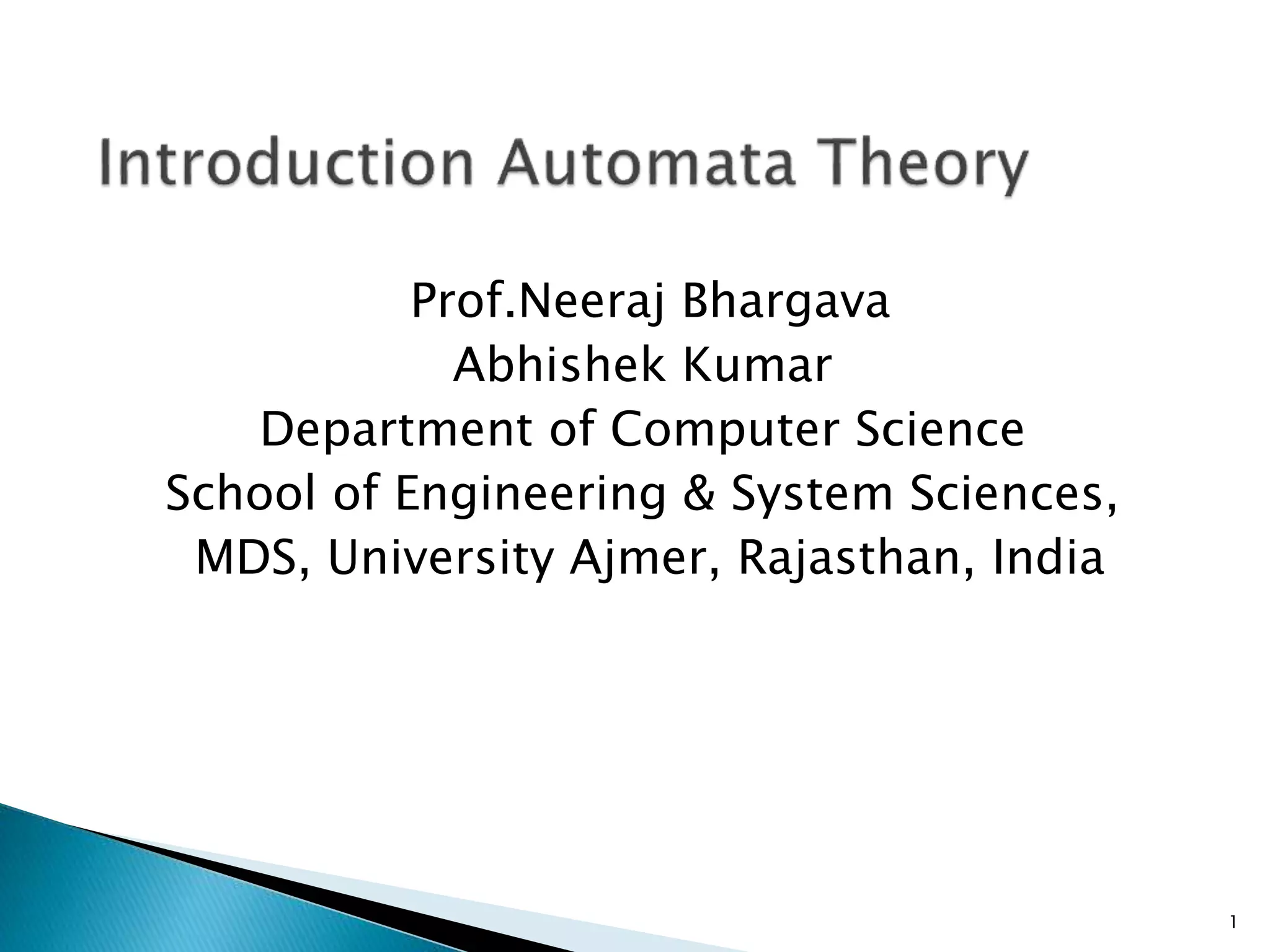 Introduction Automata Theory

Prof.Neeraj Bhargava
Abhishek Kumar
Department of Computer Science
School of Engineering & System Sciences,
MDS, University Ajmer, Rajasthan, India

1